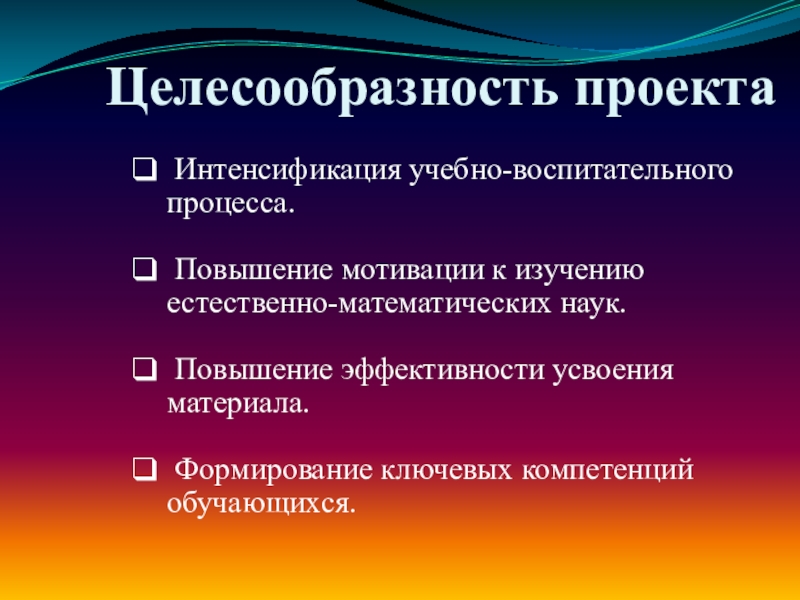 Целесообразность проекта

❑ Интенсификация учебно-воспитательного процесса.

❑ Повышение мотивации к изучению естественно-математических наук.

❑ Повышение эффективности усвоения материала.

❑ Формирование ключевых компетенций обучающихся.